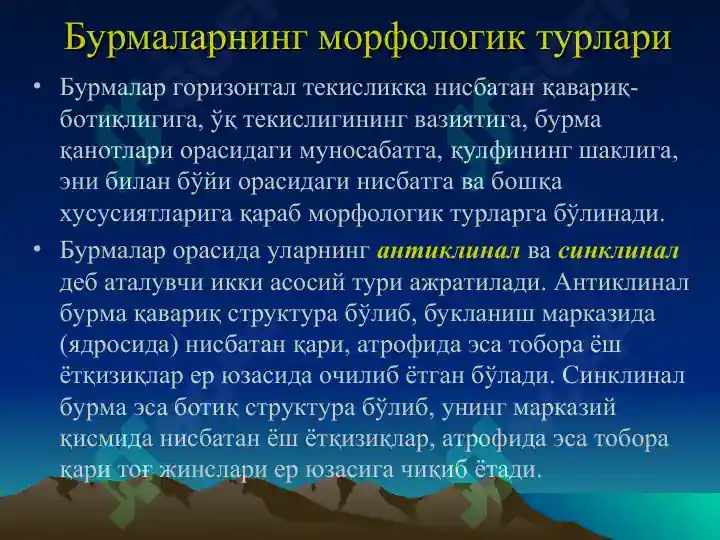 Бурмаларнинг морфологик турлари

• Бурмалар горизонтал текисликка нисбатан қавариқ-ботиқлигига, ўқ текислигининг вазиятига, бурма қанотлари орасидаги муносабатга, қулфининг шаклига, эни билан бўйи орасидаги нисбатга ва бошқа хусусиятларига қараб морфологик турларга бўлинади.

• Бурмалар орасида уларнинг антиклинал ва синклинал деб аталувчи икки асосий тури ажратилади. Антиклинал бурма қавариқ структура бўлиб, букланиш марказида (ядросида) нисбатан қари, атрофида эса тобора ёш ётқизиқлар ер юзасида очилиб ётган бўлади. Синклинал бурма эса ботиқ структура бўлиб, унинг марказий қисмида нисбатан ёш ётқизиқлар, атрофида эса тобора қари тоғ жинслари ер юзасига чиқиб ётади.